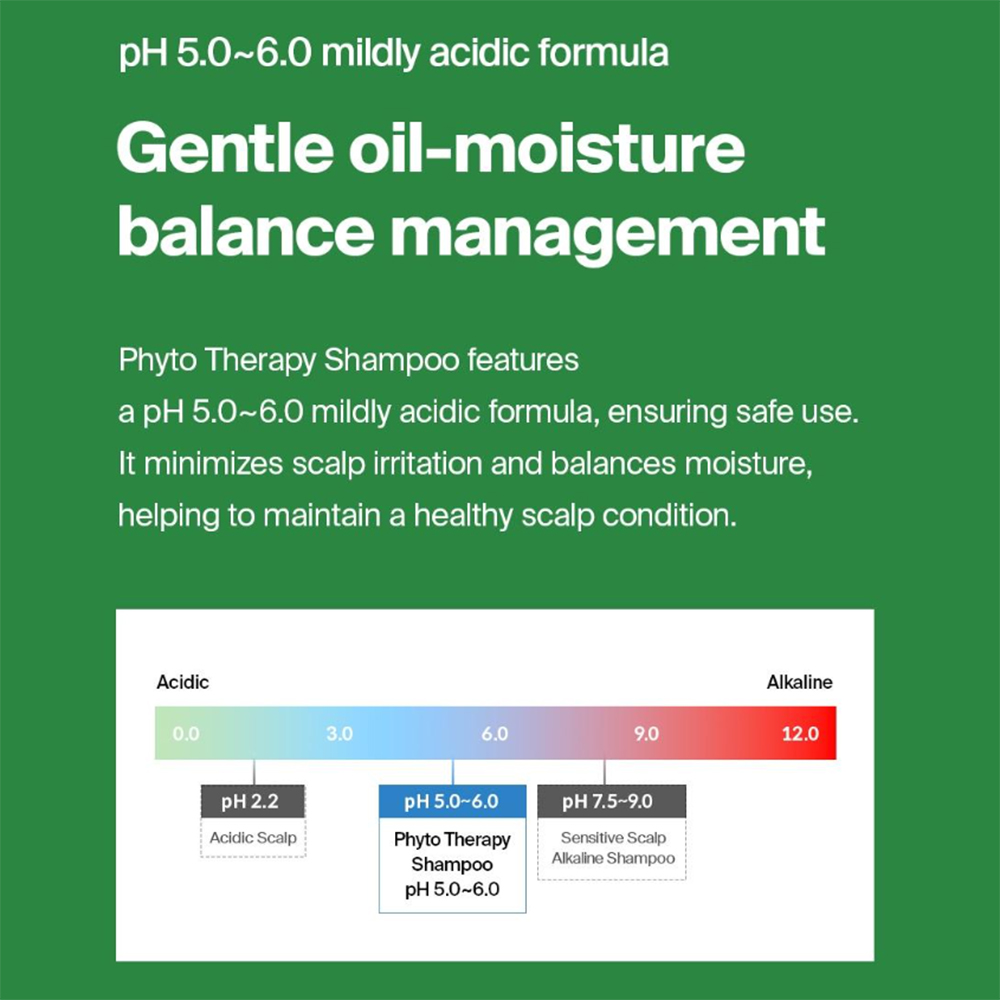 pH 5.0~6.0 mildly acidic formula

Gentle oil-moisture balance management

Phyto Therapy Shampoo features a pH 5.0~6.0 mildly acidic formula, ensuring safe use. It minimizes scalp irritation and balances moisture, helping to maintain a healthy scalp condition.

Acidic

Alkaline

0.0 3.0 6.0 9.0 12.0

pH 2.2
Acidic Scalp

pH 5.0~6.0
Phyto Therapy Shampoo pH 5.0~6.0

pH 7.5~9.0
Sensitive Scalp Alkaline Shampoo